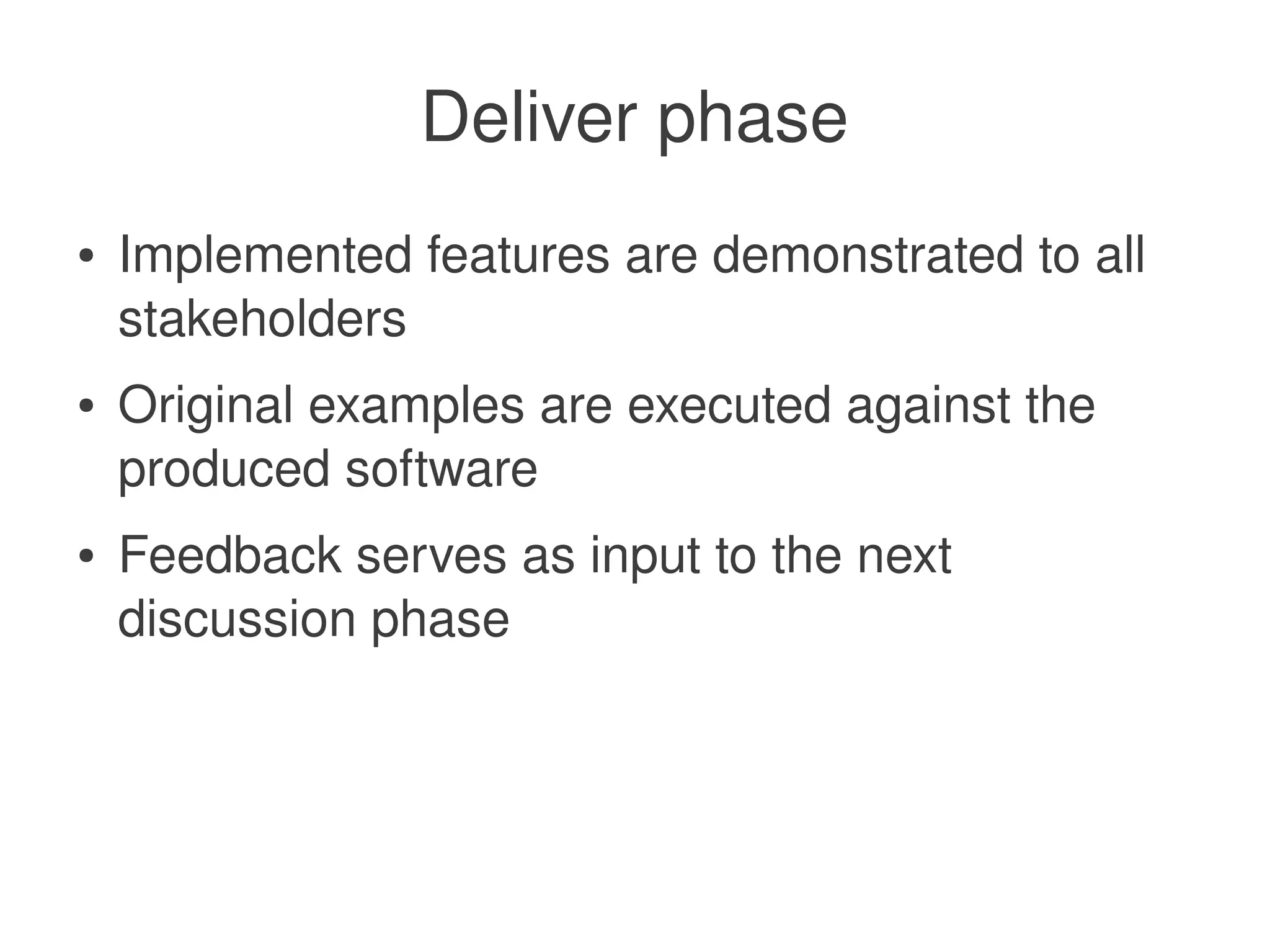 Deliver phase

• Implemented features are demonstrated to all stakeholders

• Original examples are executed against the produced software

• Feedback serves as input to the next discussion phase